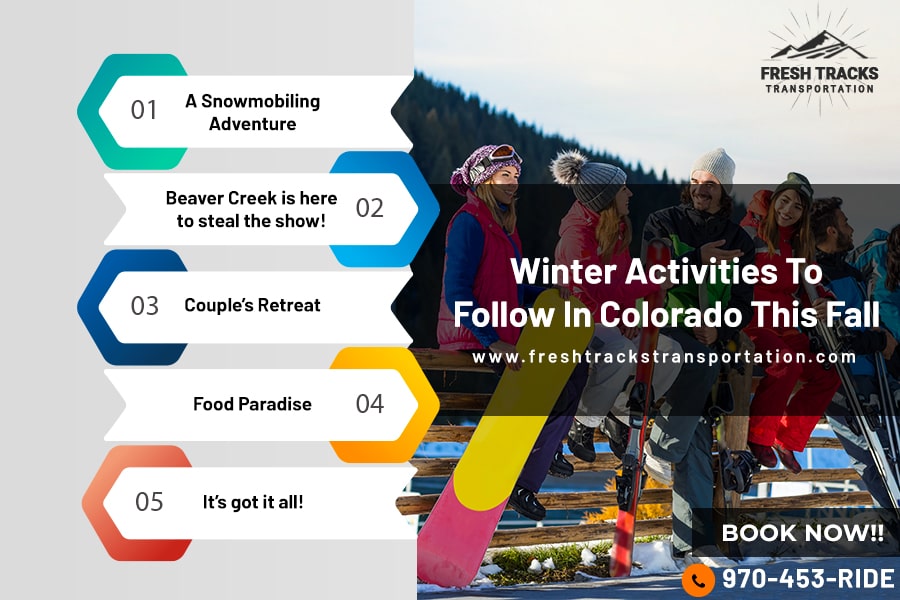 01 A Snowmobiling Adventure

Beaver Creek is here to steal the show! 02

03 Couple's Retreat

Food Paradise 04

05 It's got it all!

FRESH TRACKS TRANSPORTATION

Winter Activities To Follow In Colorado This Fall

www.freshtrackstransportation.com

BOOK NOW!!

970-453-RIDE